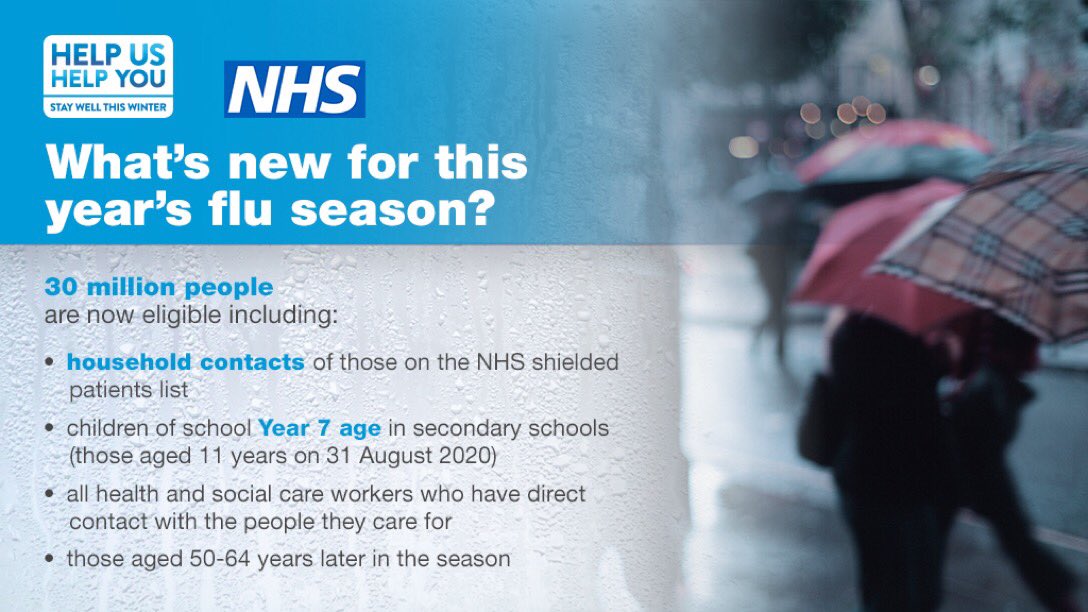 HELP US HELP YOU
STAY WELL THIS WINTER

NHS

What's new for this year's flu season?

30 million people are now eligible including:

• household contacts of those on the NHS shielded patients list

• children of school Year 7 age in secondary schools (those aged 11 years on 31 August 2020)

• all health and social care workers who have direct contact with the people they care for

• those aged 50-64 years later in the season